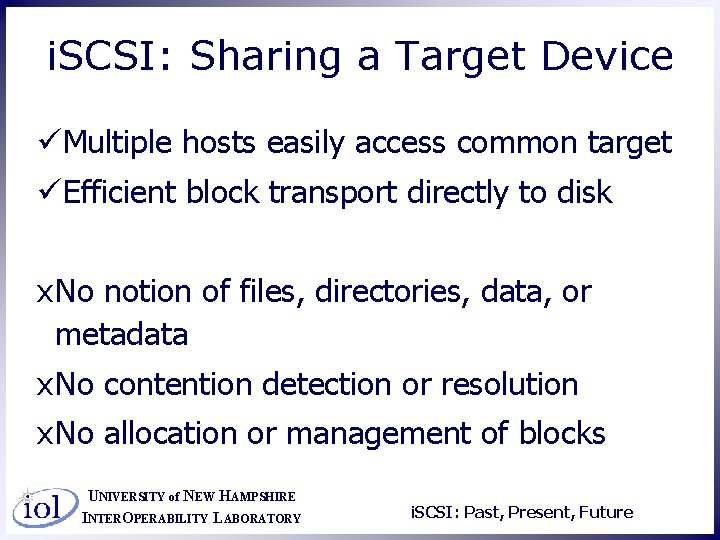 iSCSI: Sharing a Target Device

✓Multiple hosts easily access common target

✓Efficient block transport directly to disk

xNo notion of files, directories, data, or metadata

xNo contention detection or resolution

xNo allocation or management of blocks

iol

UNIVERSITY of NEW HAMPSHIRE
INTEROPERABILITY LABORATORY

iSCSI: Past, Present, Future